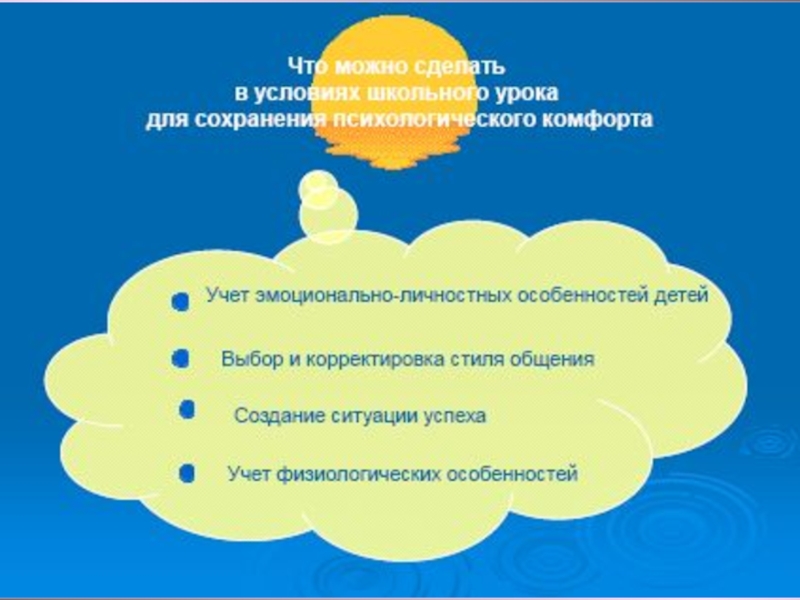 Что можно сделать
в условиях школьного урока
для сохранения психологического комфорта

Учет эмоционально-личностных особенностей детей

Выбор и корректировка стиля общения

Создание ситуации успеха

Учет физиологических особенностей